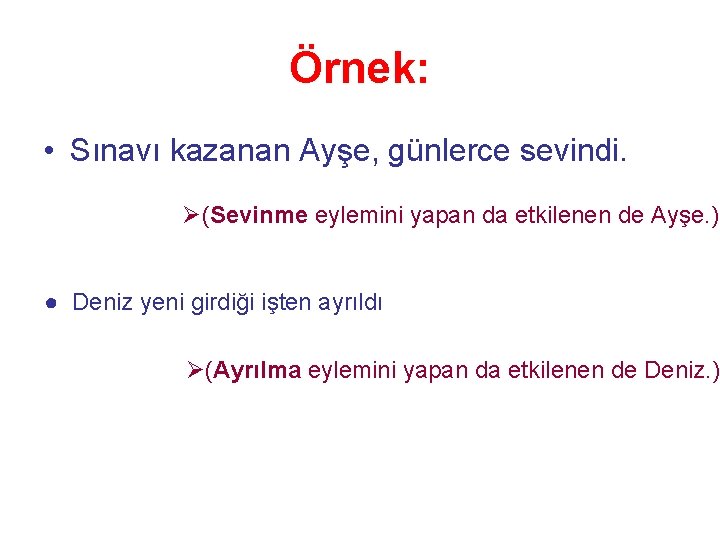 Örnek:

• Sınavı kazanan Ayşe, günlerce sevindi.

➢(Sevinme eylemini yapan da etkilenen de Ayşe.)

● Deniz yeni girdiği işten ayrıldı

➢(Ayrılma eylemini yapan da etkilenen de Deniz.)